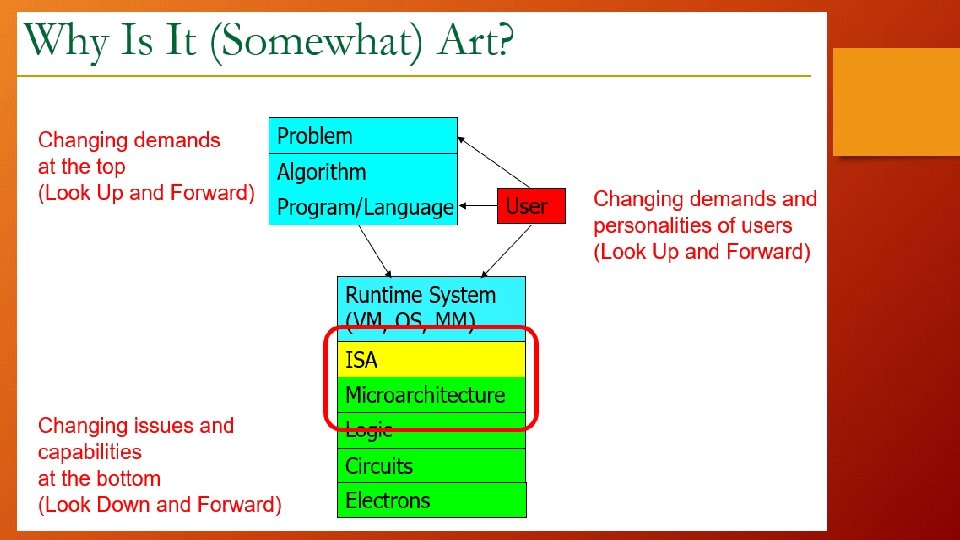 Why Is It (Somewhat) Art?

Changing demands at the top (Look Up and Forward)

Problem

Algorithm

Program/Language

User

Changing demands and personalities of users (Look Up and Forward)

Runtime System (VM, OS, MM)

ISA

Microarchitecture

Logic

Circuits

Electrons

Changing issues and capabilities at the bottom (Look Down and Forward)